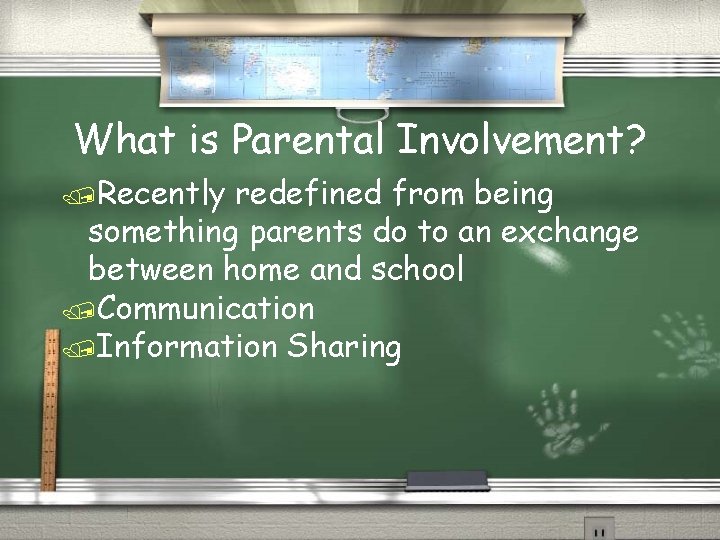 What is Parental Involvement?

Recently redefined from being something parents do to an exchange between home and school

Communication

Information Sharing